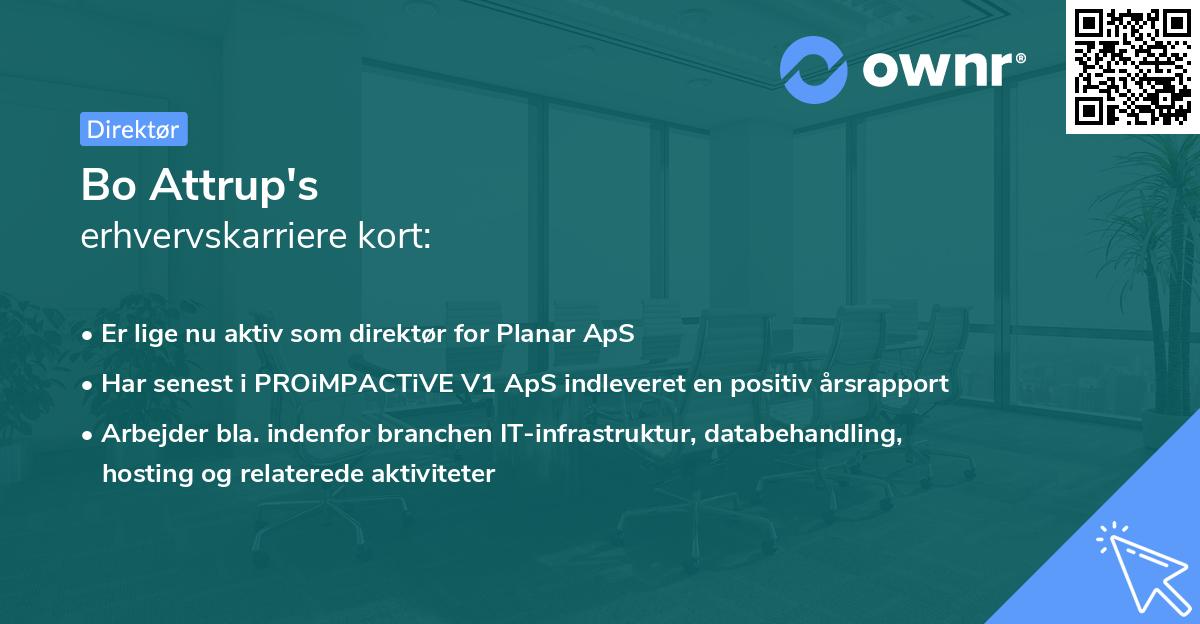 ownr®

Direktør

Bo Attrup's

erhvervskarriere kort:

• Er lige nu aktiv som direktør for Planar ApS

• Har senest i PROiMPACTiVE V1 ApS indleveret en positiv årsrapport

• Arbejder bla. indenfor branchen IT-infrastruktur, databehandling, hosting og relaterede aktiviteter